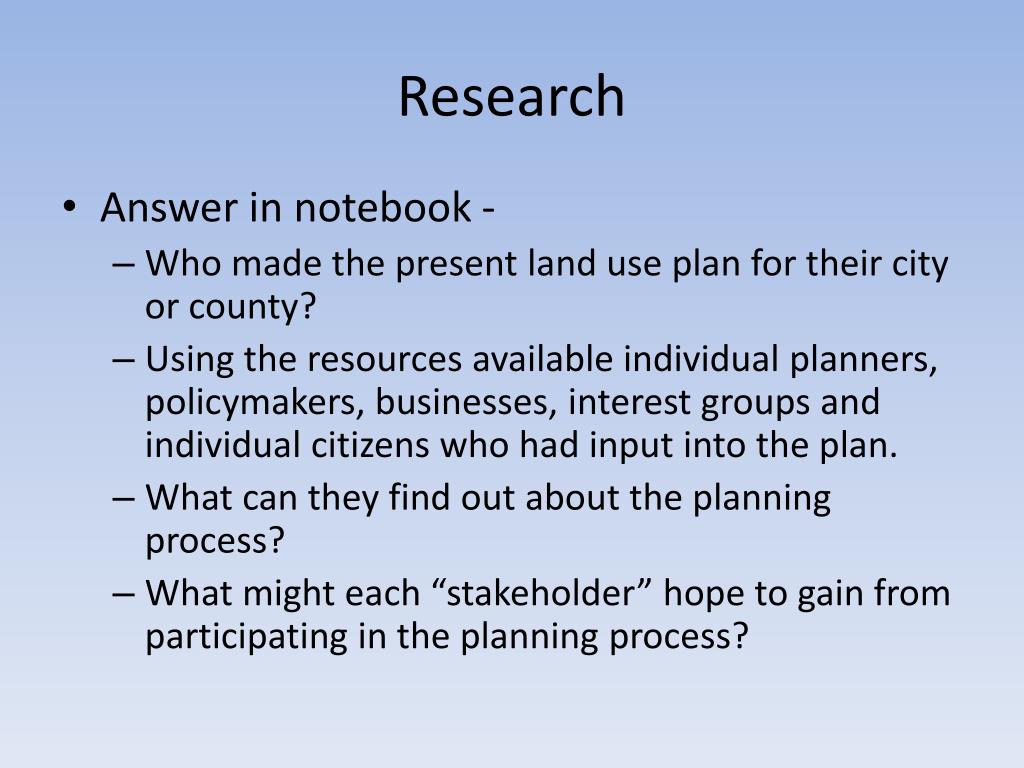 Research

• Answer in notebook -
– Who made the present land use plan for their city or county?
– Using the resources available individual planners, policymakers, businesses, interest groups and individual citizens who had input into the plan.
– What can they find out about the planning process?
– What might each “stakeholder” hope to gain from participating in the planning process?